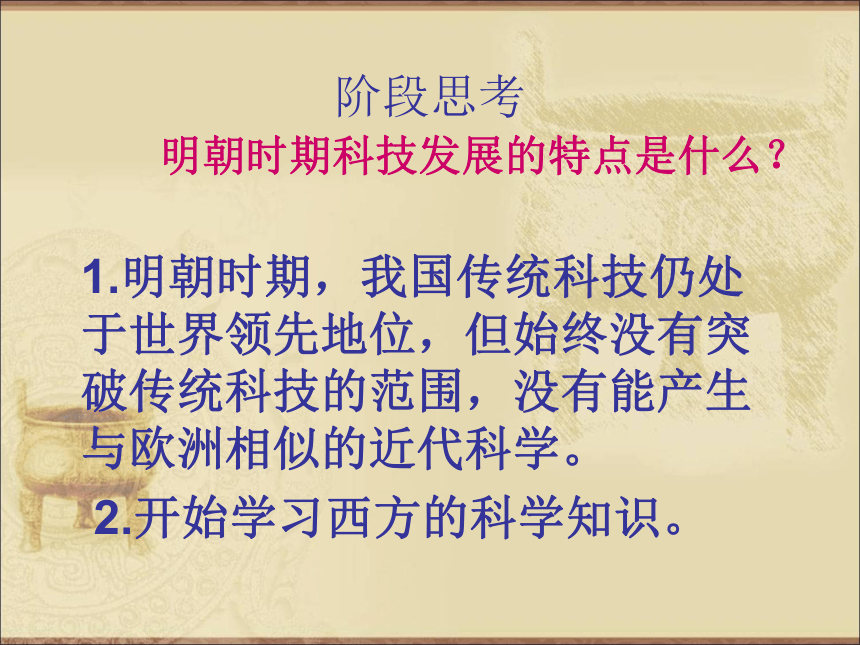 阶段思考

明朝时期科技发展的特点是什么？

1.明朝时期，我国传统科技仍处于世界领先地位，但始终没有突破传统科技的范围，没有能产生与欧洲相似的近代科学。

2.开始学习西方的科学知识。